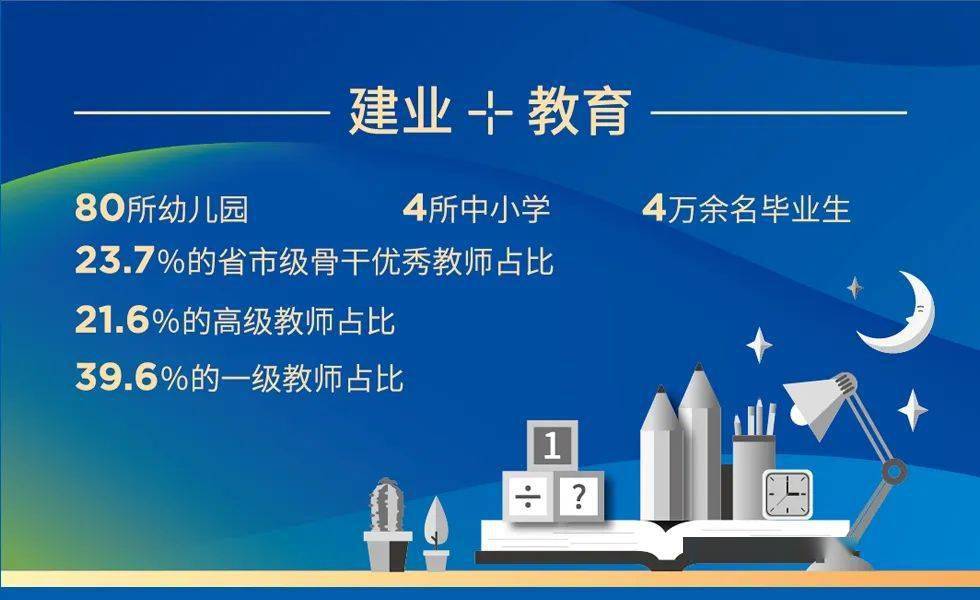 建业 + 教育

80所幼儿园 4所中小学 4万余名毕业生

23.7%的省市级骨干优秀教师占比

21.6%的高级教师占比

39.6%的一级教师占比

1

÷ ?